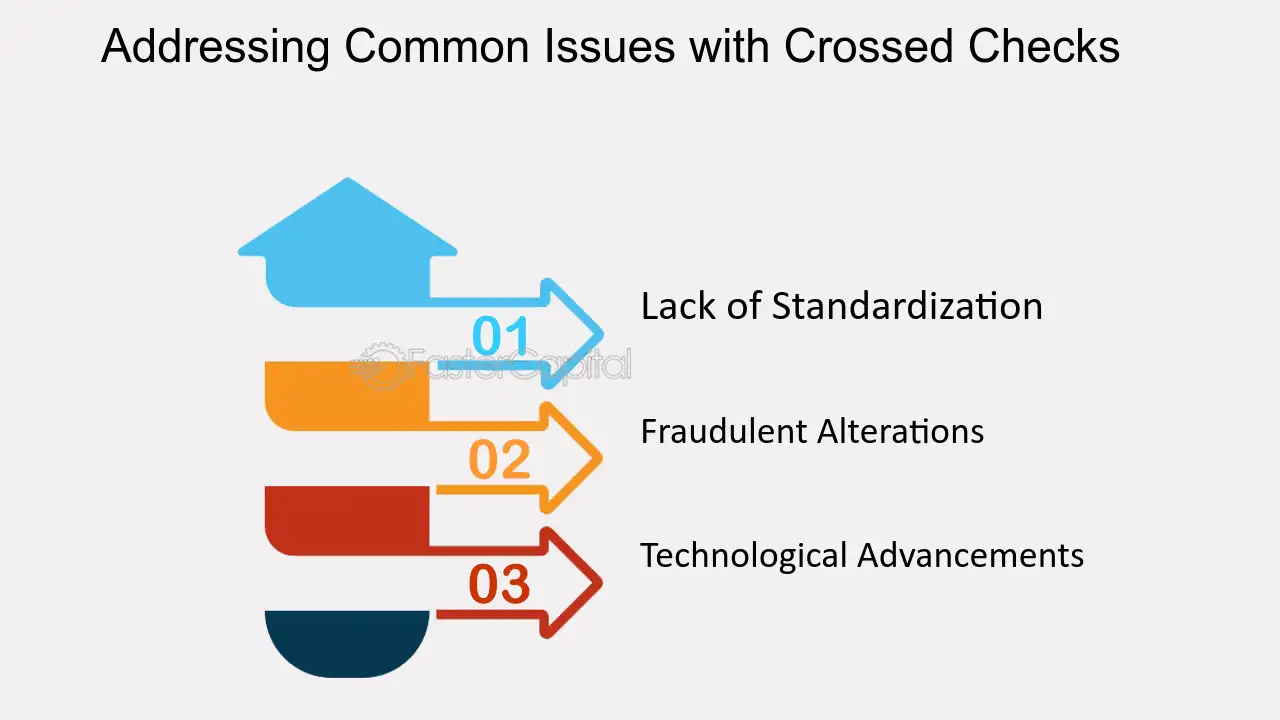 Addressing Common Issues with Crossed Checks

01

Lack of Standardization

02

Fraudulent Alterations

03

Technological Advancements

FasterCapital